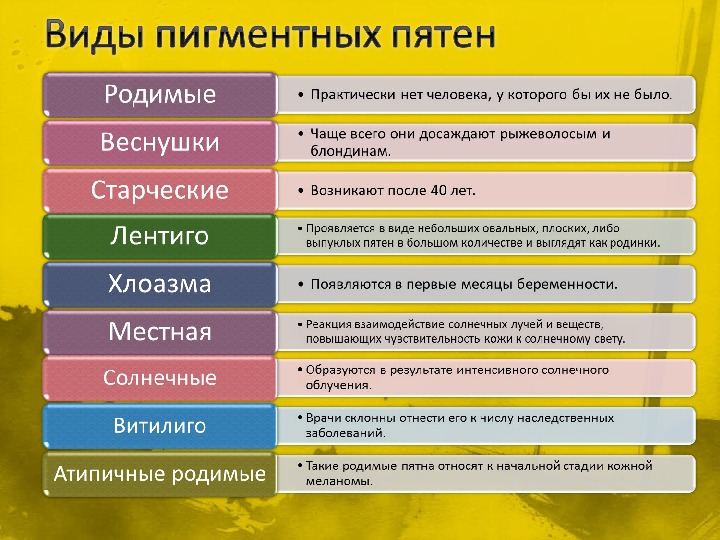 Виды пигментных пятен

Родимые
• Практически нет человека, у которого бы их не было.

Веснушки
• Чаще всего они досаждают рыжеволосым и блондинам.

Старческие
• Возникают после 40 лет.

Лентиго
• Проявляется в виде небольших овальных, плоских, либо выпуклых пятен в большом количестве и выглядят как родинки.

Хлоазма
• Появляются в первые месяцы беременности.

Местная
• Реакция взаимодействие солнечных лучей и веществ, повышающих чувствительность кожи к солнечному свету.

Солнечные
• Образуются в результате интенсивного солнечного облучения.

Витилиго
• Врачи склонны отнести его к числу наследственных заболеваний.

Атипичные родимые
• Такие родимые пятна относят к начальной стадии кожной меланомы.